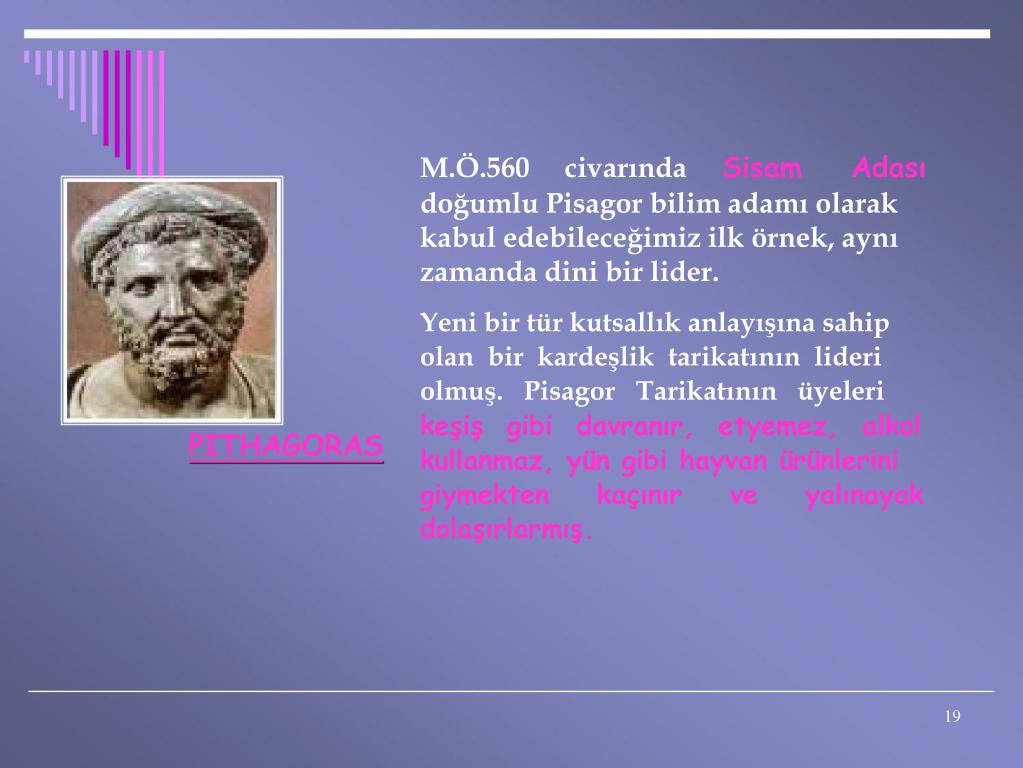 PITHAGORAS

M.Ö.560 civarında Sisam Adası doğumlu Pisagor bilim adamı olarak kabul edebileceğimiz ilk örnek, aynı zamanda dini bir lider.

Yeni bir tür kutsallık anlayışına sahip olan bir kardeşlik tarikatının lideri olmuş. Pisagor Tarikatının üyeleri keşiş gibi davranır, etyemez, alkol kullanmaz, yün gibi hayvan ürünlerini giymekten kaçınır ve yalınayak dolaşırlarmış.

19